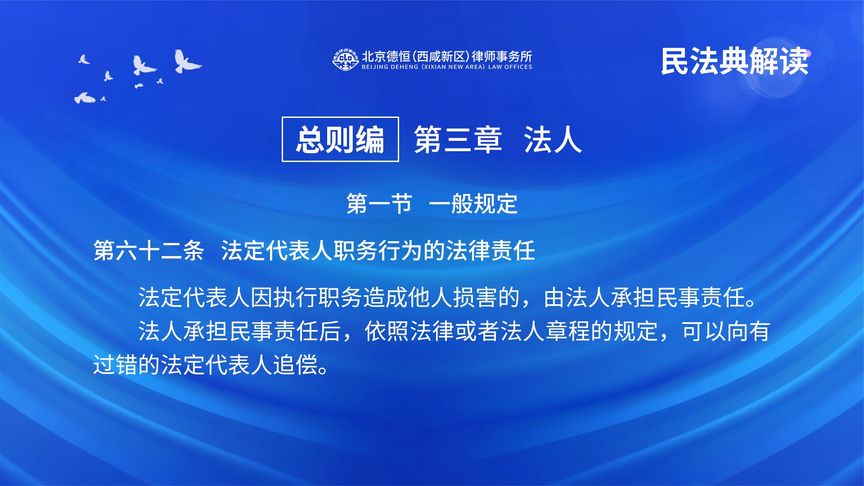 北京德恒(西咸新区)律师事务所
BEIJING DEHENG (XIXIAN NEW AREA) LAW OFFICES

民法典解读

总则编　第三章　法人

第一节　一般规定

第六十二条　法定代表人职务行为的法律责任

法定代表人因执行职务造成他人损害的，由法人承担民事责任。

法人承担民事责任后，依照法律或者法人章程的规定，可以向有过错的法定代表人追偿。